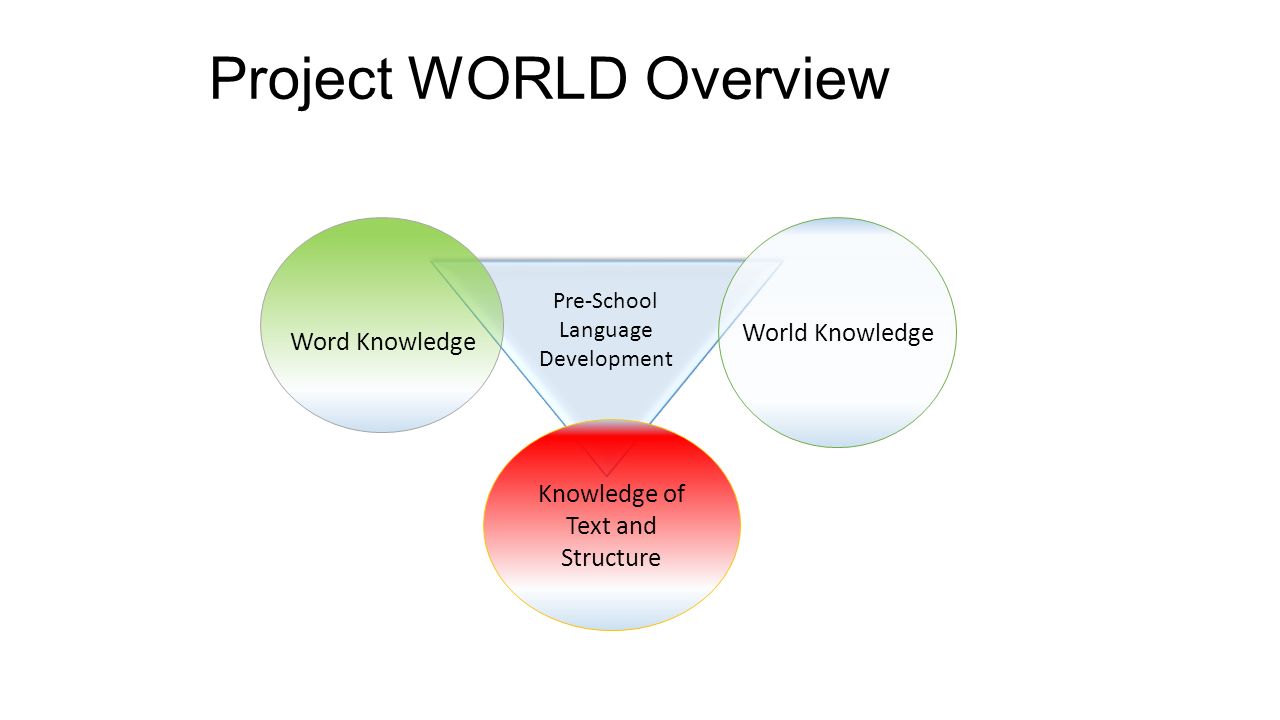 Project WORLD Overview

Word Knowledge

Pre-School Language Development

World Knowledge

Knowledge of Text and Structure